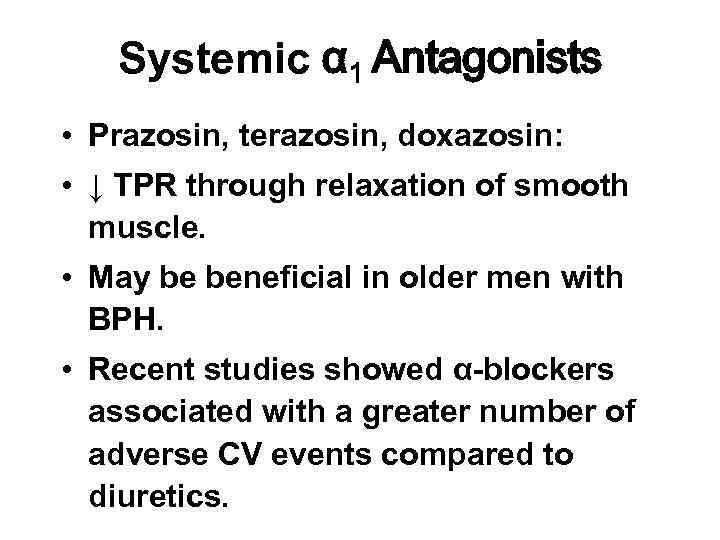 Systemic $\alpha_1$ Antagonists

• Prazosin, terazosin, doxazosin:

• ↓ TPR through relaxation of smooth muscle.

• May be beneficial in older men with BPH.

• Recent studies showed α-blockers associated with a greater number of adverse CV events compared to diuretics.